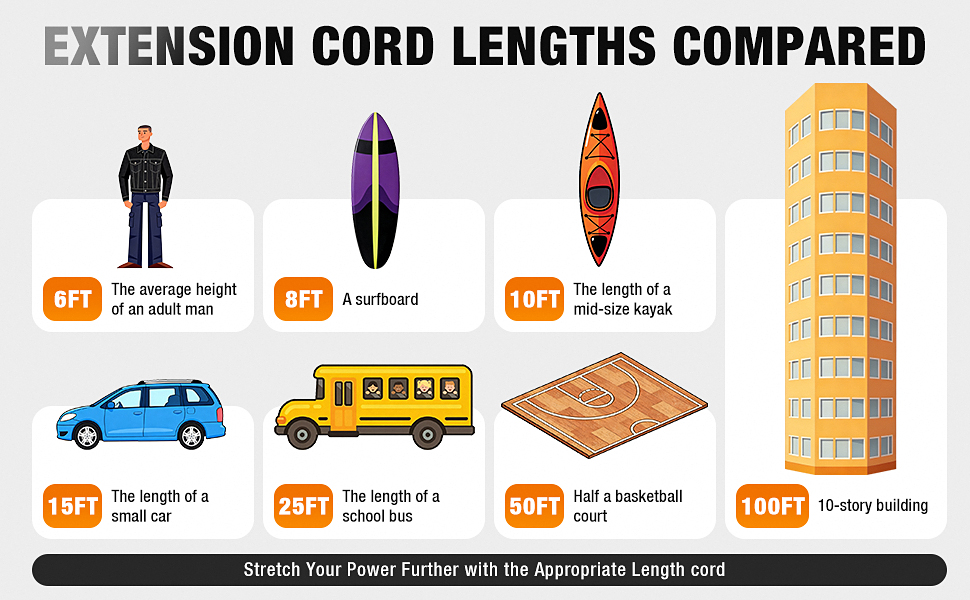 EXTENSION CORD LENGTHS COMPARED

6FT The average height of an adult man

8FT A surfboard

10FT The length of a mid-size kayak

15FT The length of a small car

25FT The length of a school bus

50FT Half a basketball court

100FT 10-story building

Stretch Your Power Further with the Appropriate Length cord